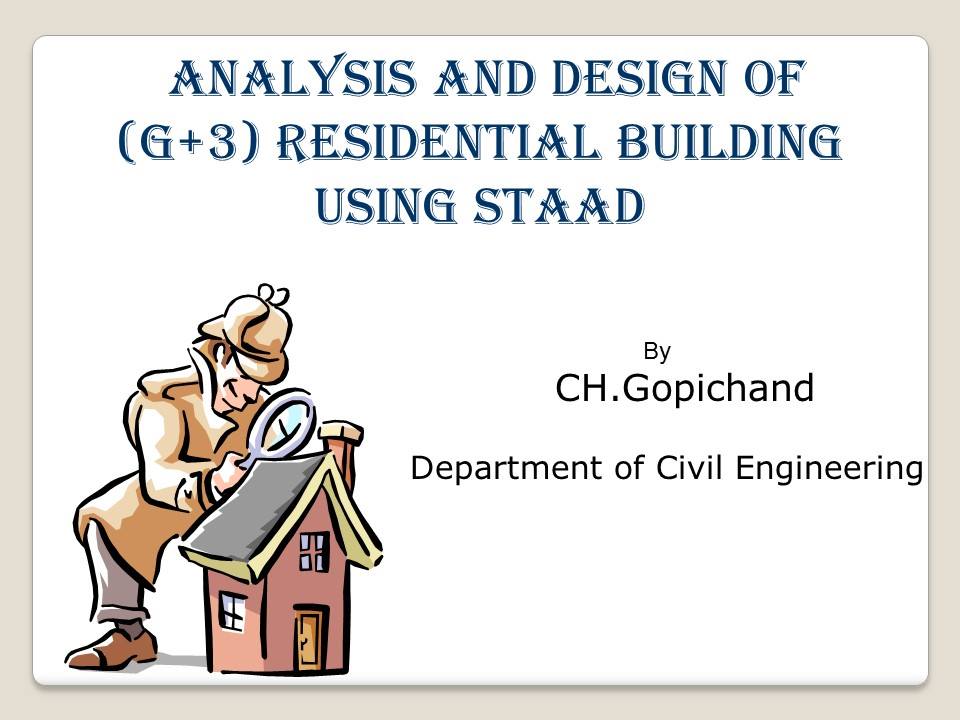 ANALYSIS AND DESIGN OF (G+3) RESIDENTIAL BUILDING USING STAAD

By
CH.Gopichand

Department of Civil Engineering